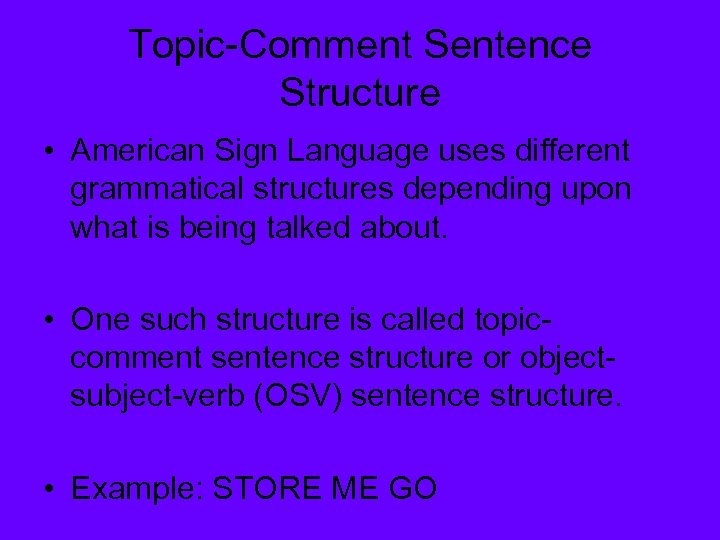 Topic-Comment Sentence Structure

• American Sign Language uses different grammatical structures depending upon what is being talked about.

• One such structure is called topic-comment sentence structure or object-subject-verb (OSV) sentence structure.

• Example: STORE ME GO